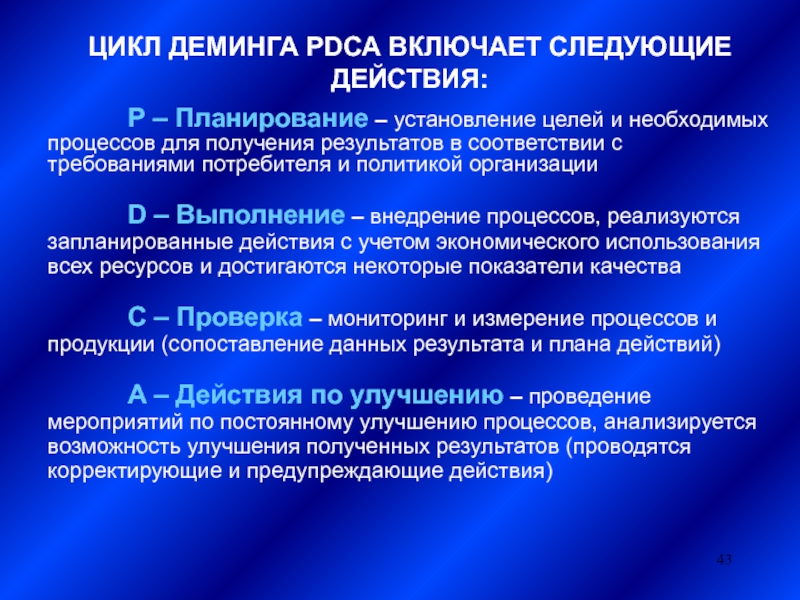 ЦИКЛ ДЕМИНГА PDCA ВКЛЮЧАЕТ СЛЕДУЮЩИЕ ДЕЙСТВИЯ:

P – Планирование – установление целей и необходимых процессов для получения результатов в соответствии с требованиями потребителя и политикой организации

D – Выполнение – внедрение процессов, реализуются запланированные действия с учетом экономического использования всех ресурсов и достигаются некоторые показатели качества

C – Проверка – мониторинг и измерение процессов и продукции (сопоставление данных результата и плана действий)

A – Действия по улучшению – проведение мероприятий по постоянному улучшению процессов, анализируется возможность улучшения полученных результатов (проводятся корректирующие и предупреждающие действия)

43